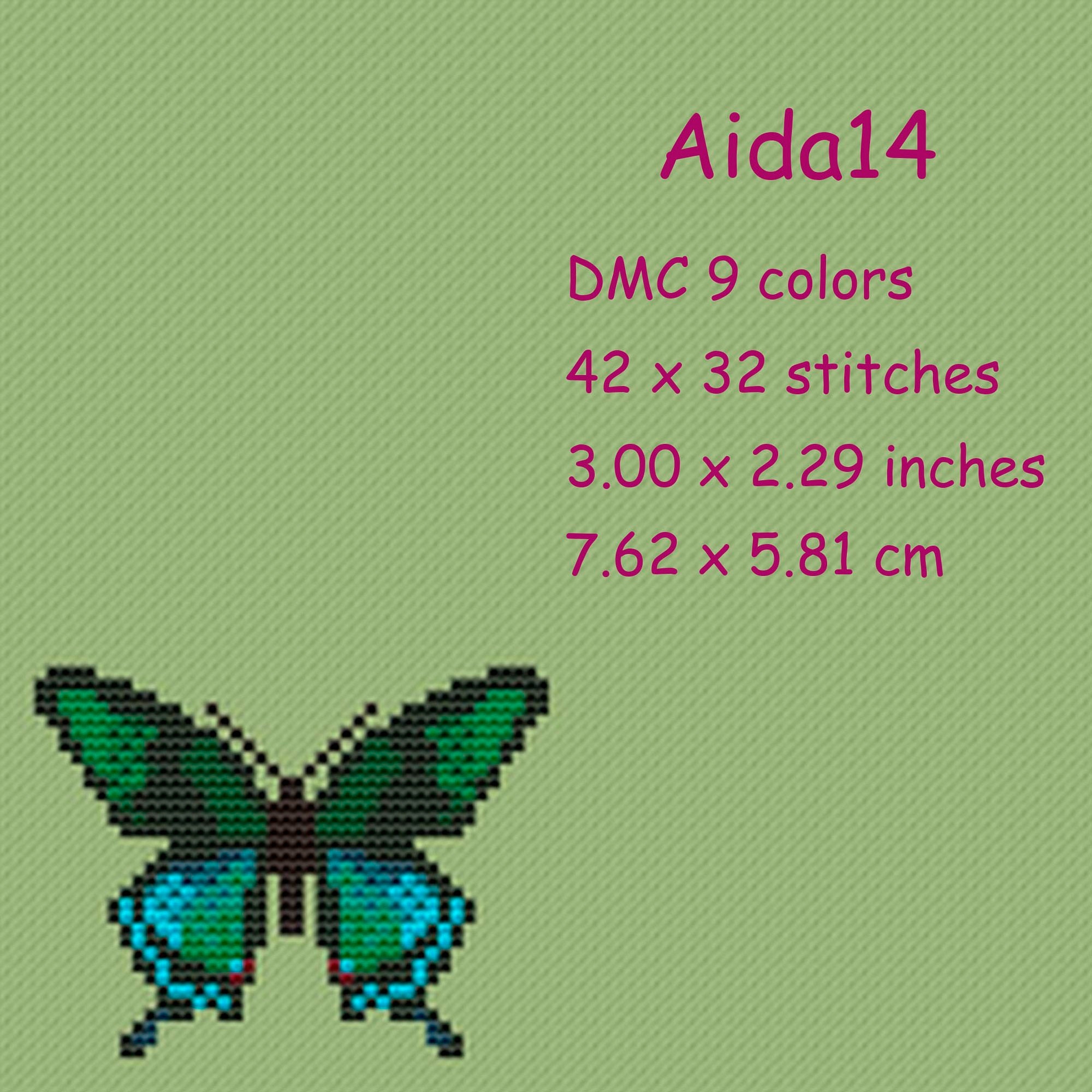 Aida14

DMC 9 colors

42 x 32 stitches

3.00 x 2.29 inches

7.62 x 5.81 cm